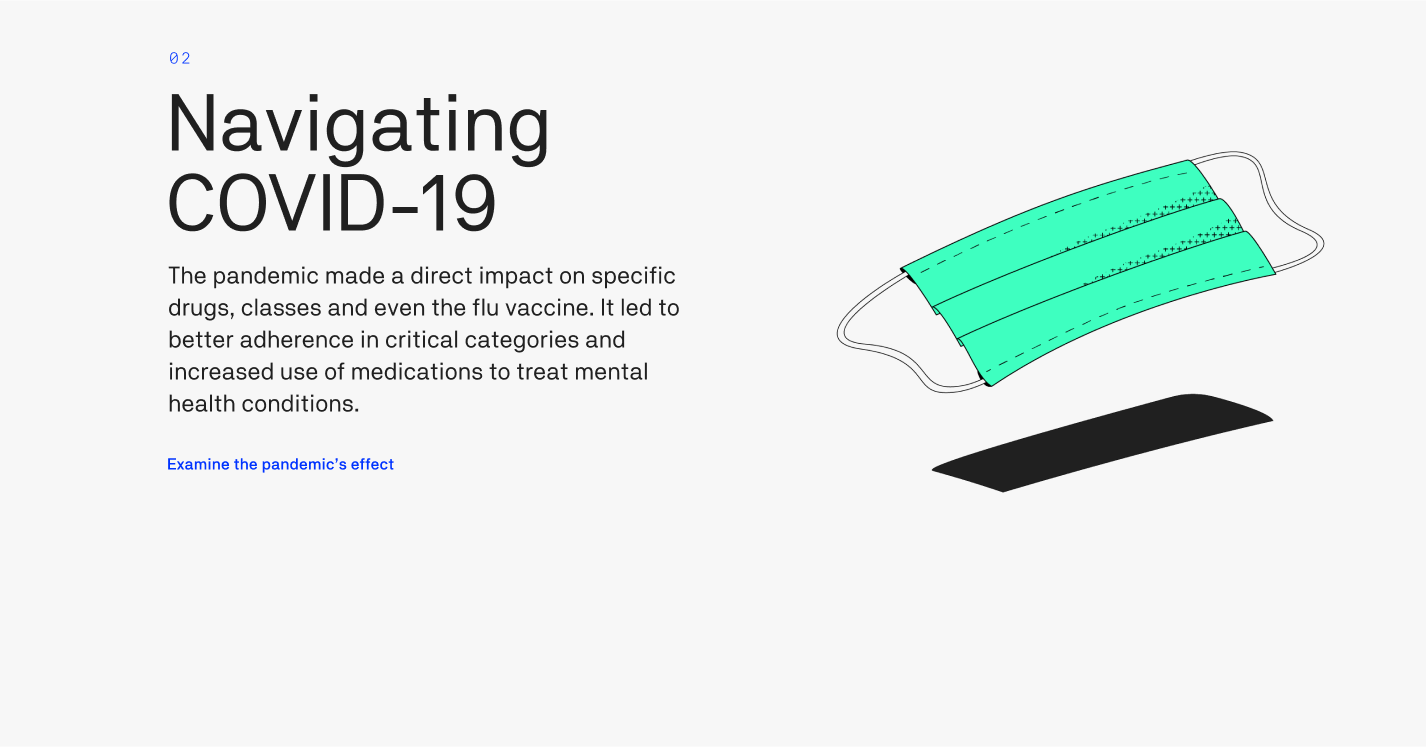 02

Navigating COVID-19

The pandemic made a direct impact on specific drugs, classes and even the flu vaccine. It led to better adherence in critical categories and increased use of medications to treat mental health conditions.

Examine the pandemic's effect